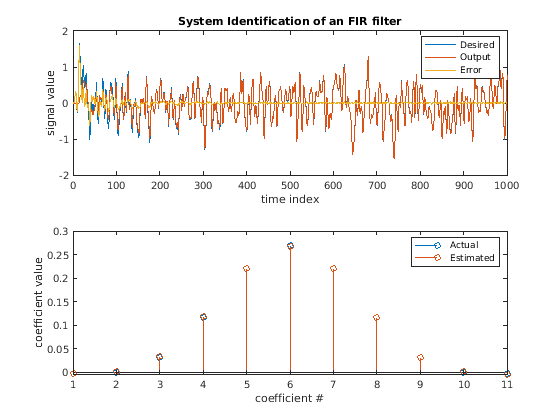 System Identification of an FIR filter

Desired
Output
Error

signal value

2
1
0
-1
-2

0 100 200 300 400 500 600 700 800 900 1000

time index

Actual
Estimated

coefficient value

0.3
0.25
0.2
0.15
0.1
0.05
0

1 2 3 4 5 6 7 8 9 10 11

coefficient #